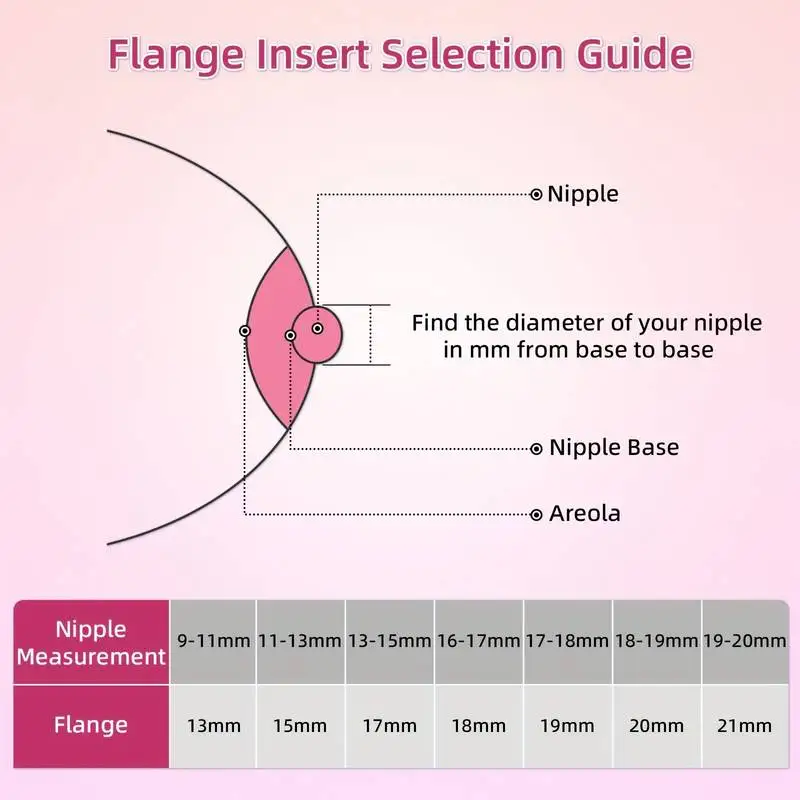 Flange Insert Selection Guide

Nipple

Find the diameter of your nipple in mm from base to base

Nipple Base

Areola

| Nipple Measurement | 9-11mm | 11-13mm | 13-15mm | 16-17mm | 17-18mm | 18-19mm | 19-20mm |
|---|---|---|---|---|---|---|---|
| Flange | 13mm | 15mm | 17mm | 18mm | 19mm | 20mm | 21mm |